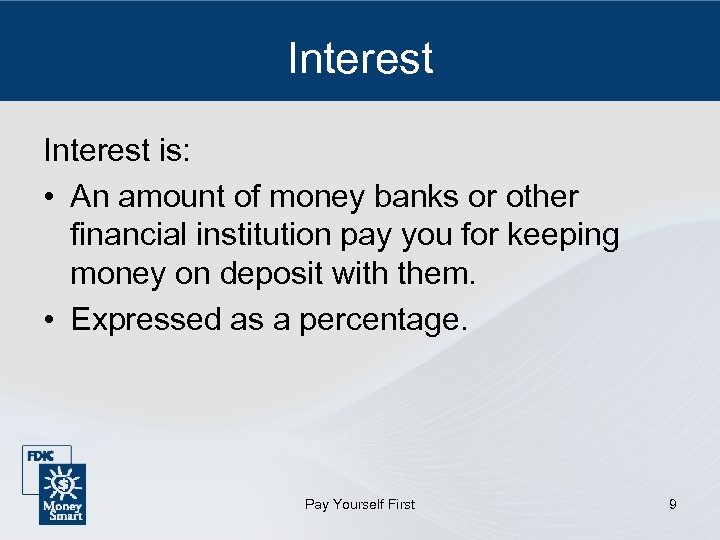 Interest

Interest is:

• An amount of money banks or other financial institution pay you for keeping money on deposit with them.

• Expressed as a percentage.

FDIC

Money Smart

Pay Yourself First

9